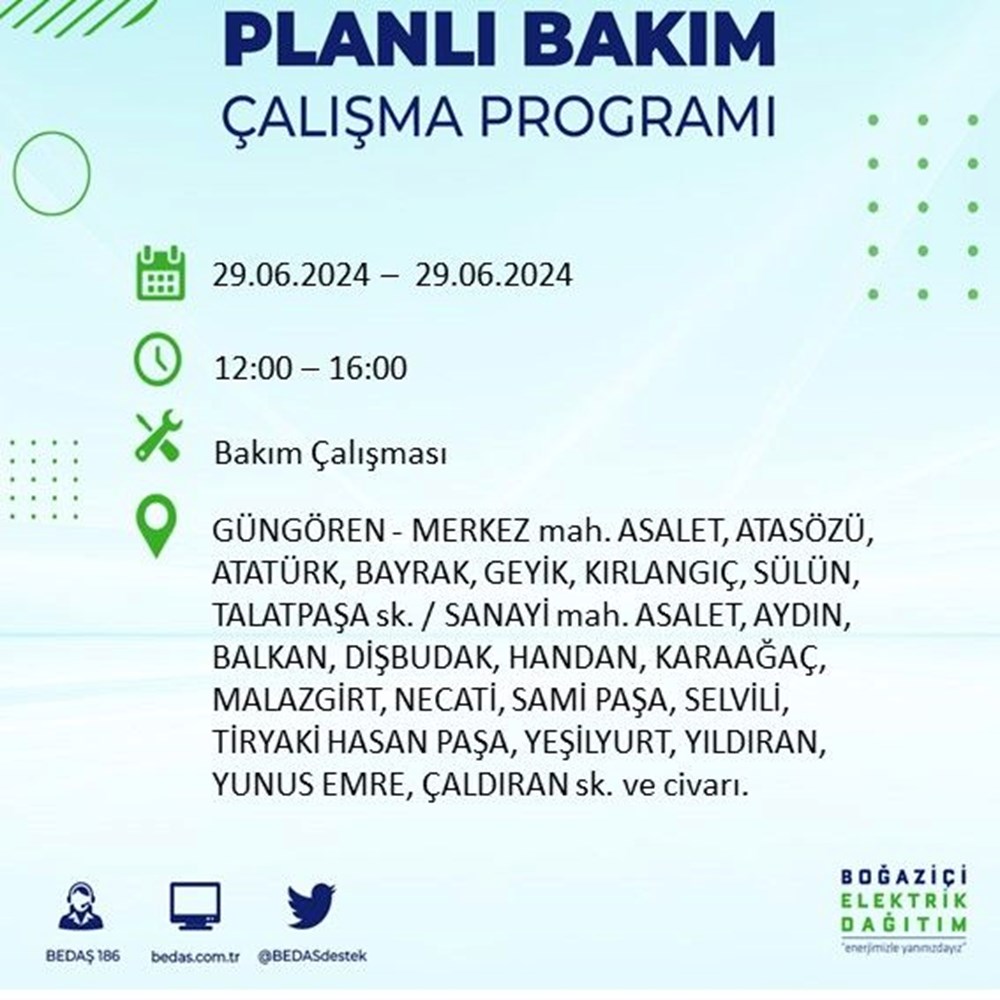 PLANLI BAKIM
ÇALIŞMA PROGRAMI

29.06.2024 – 29.06.2024

12:00 – 16:00

Bakım Çalışması

GÜNGÖREN - MERKEZ mah. ASALET, ATASÖZÜ, ATATÜRK, BAYRAK, GEYİK, KIRLANGIÇ, SÜLÜN, TALATPAŞA sk. / SANAYİ mah. ASALET, AYDIN, BALKAN, DİŞBUDAK, HANDAN, KARAAĞAÇ, MALAZGİRT, NECATİ, SAMİ PAŞA, SELVİLİ, TİRYAKİ HASAN PAŞA, YEŞİLYURT, YILDIRAN, YUNUS EMRE, ÇALDIRAN sk. ve civarı.

BEDAŞ 186 bedas.com.tr @BEDASdestek

BOĞAZİÇİ ELEKTRİK DAĞITIM
"enerjimizle yanınızdayız"